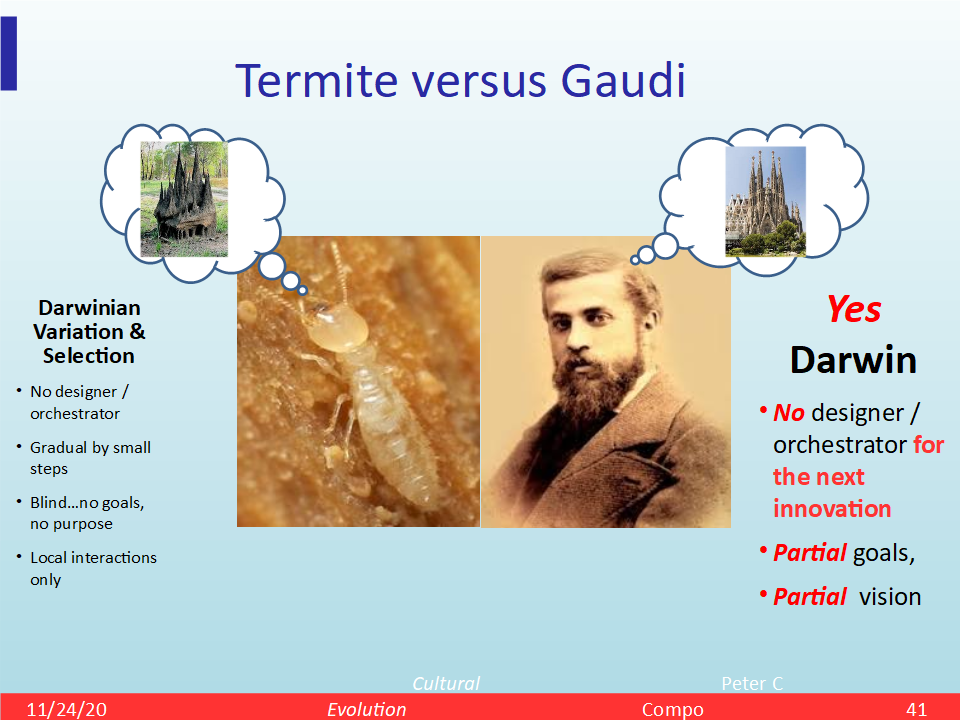 Termite versus Gaudi

Darwinian Variation & Selection

• No designer / orchestrator

• Gradual by small steps

• Blind…no goals, no purpose

• Local interactions only

Yes Darwin

• No designer / orchestrator for the next innovation

• Partial goals,

• Partial vision

11/24/20

Cultural Evolution

Peter C Compo

41